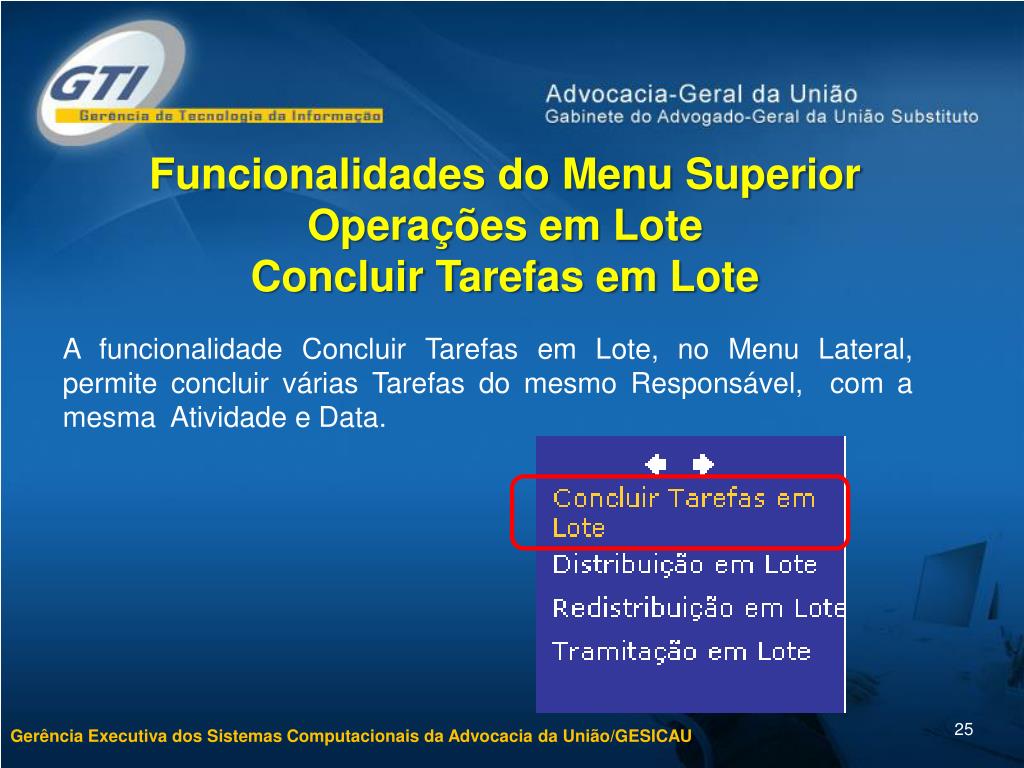 GTI
Gerência de Tecnologia da Informação

Advocacia-Geral da União
Gabinete do Advogado-Geral da União Substituto

Funcionalidades do Menu Superior
Operações em Lote
Concluir Tarefas em Lote

A funcionalidade Concluir Tarefas em Lote, no Menu Lateral, permite concluir várias Tarefas do mesmo Responsável, com a mesma Atividade e Data.

Concluir Tarefas em Lote
Distribuição em Lote
Redistribuição em Lote
Tramitação em Lote

Gerência Executiva dos Sistemas Computacionais da Advocacia da União/GESICAU

25